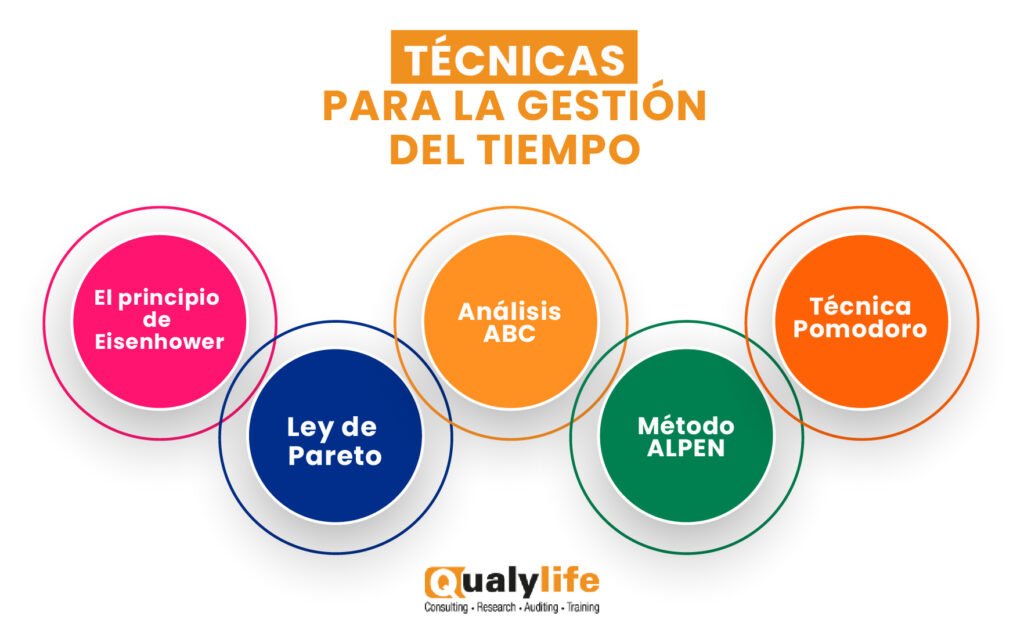 TÉCNICAS
PARA LA GESTIÓN
DEL TIEMPO

El principio de Eisenhower

Ley de Pareto

Análisis ABC

Método ALPEN

Técnica Pomodoro

Qualylife
Consulting • Research • Auditing • Training